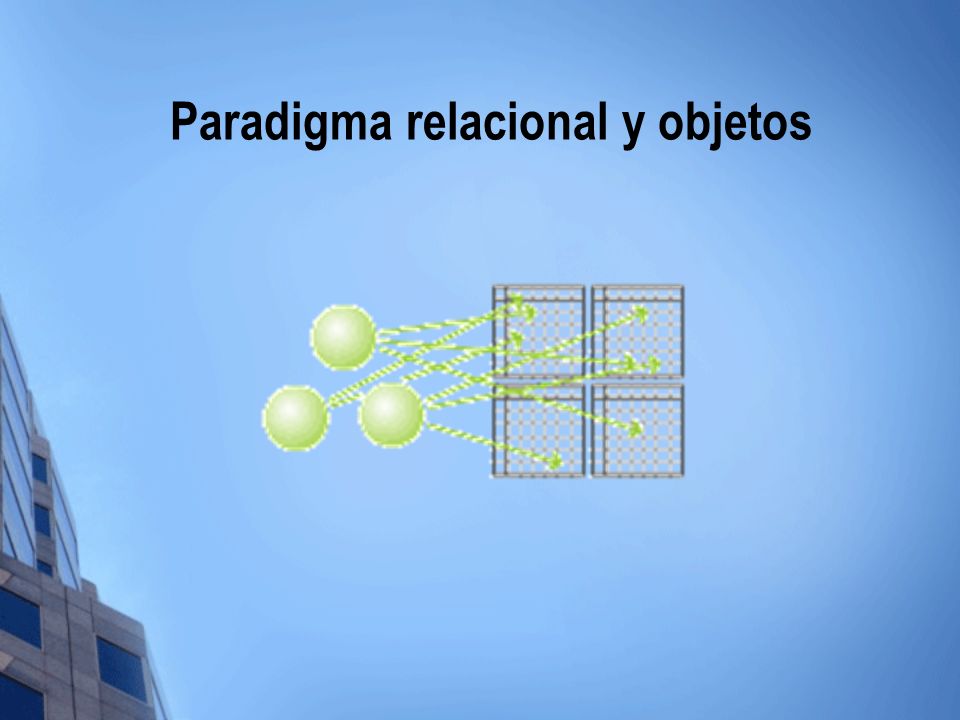 Paradigma relacional y objetos